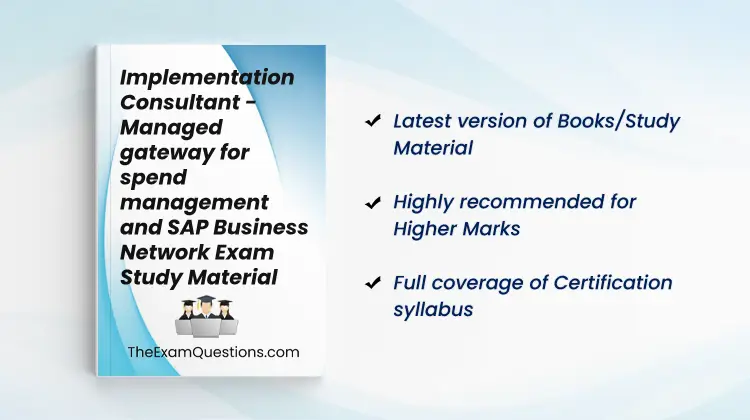 Implementation Consultant - Managed gateway for spend management and SAP Business Network Exam Study Material

TheExamQuestions.com

✔ Latest version of Books/Study Material

✔ Highly recommended for Higher Marks

✔ Full coverage of Certification syllabus